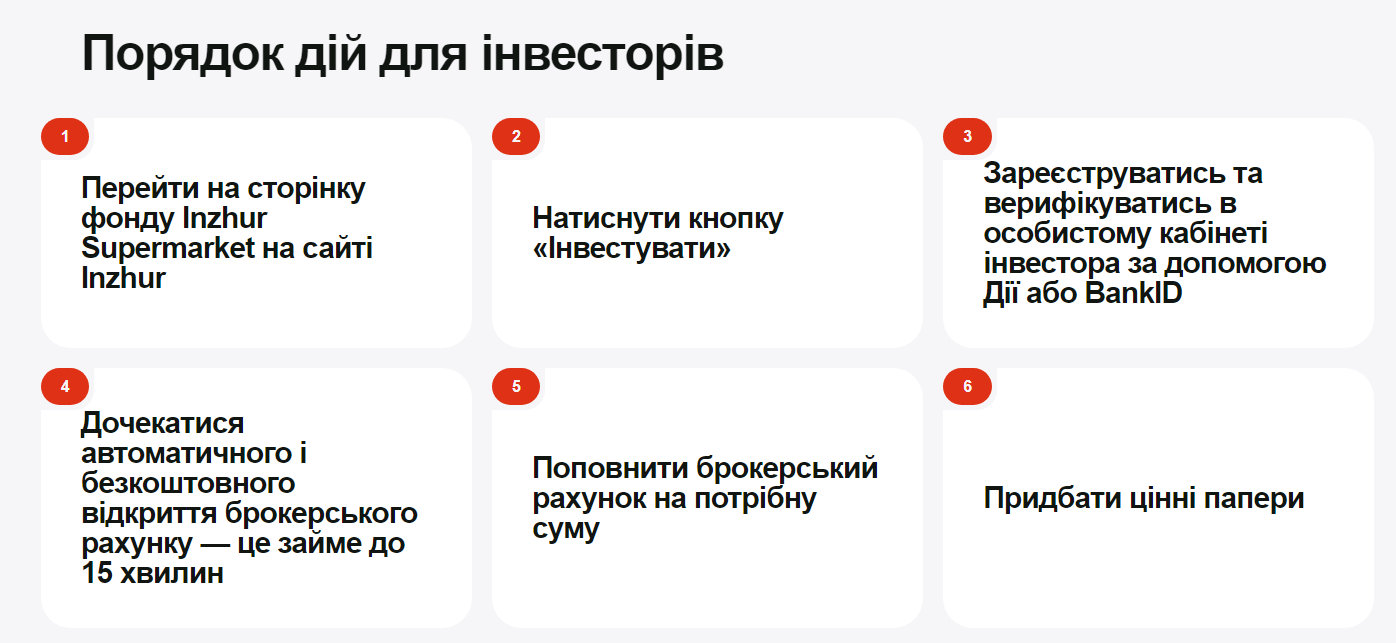 Порядок дій для інвесторів

1

Перейти на сторінку фонду Inzhur Supermarket на сайті Inzhur

2

Натиснути кнопку «Інвестувати»

3

Зареєструватись та верифікуватись в особистому кабінеті інвестора за допомогою Дії або BankID

4

Дочекатися автоматичного і безкоштовного відкриття брокерського рахунку — це займе до 15 хвилин

5

Поповнити брокерський рахунок на потрібну суму

6

Придбати цінні папери